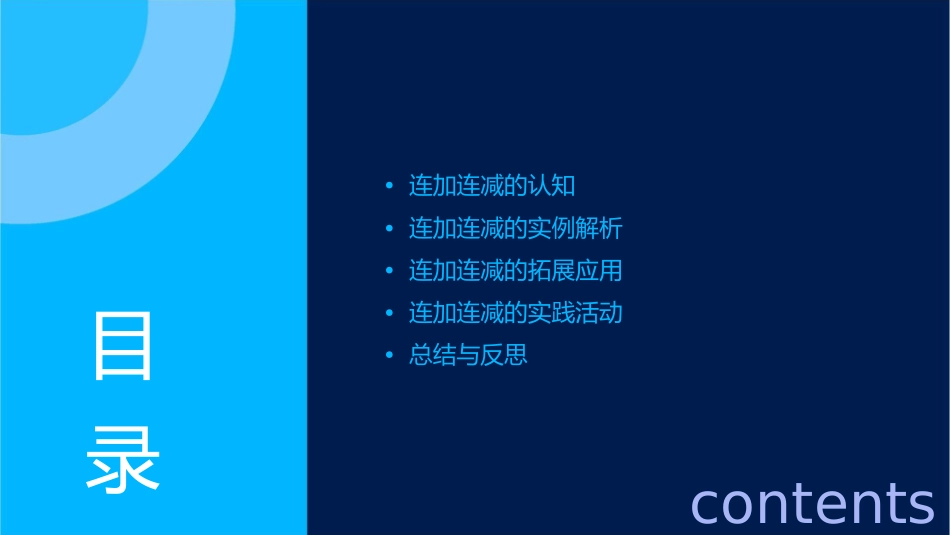 目
录

• 连加连减的认知
• 连加连减的实例解析
• 连加连减的拓展应用
• 连加连减的实践活动
• 总结与反思

contents